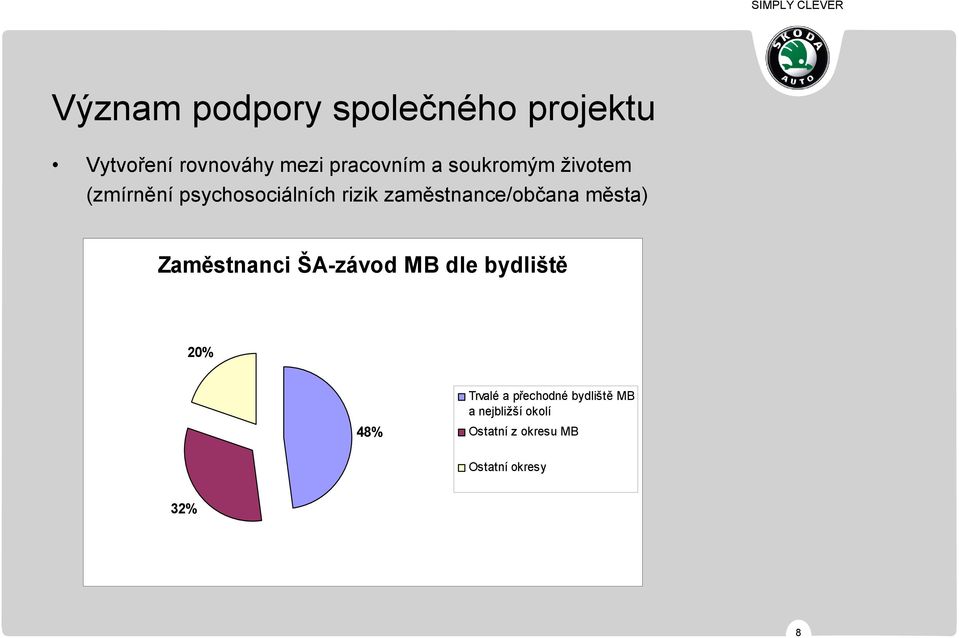 SIMPLY CLEVER

ŠKODA AUTO

Význam podpory společného projektu

• Vytvoření rovnováhy mezi pracovním a soukromým životem (zmírnění psychosociálních rizik zaměstnance/občana města)

Zaměstnanci ŠA-závod MB dle bydliště

20%

48%

32%

Trvalé a přechodné bydliště MB a nejbližší okolí

Ostatní z okresu MB

Ostatní okresy

8